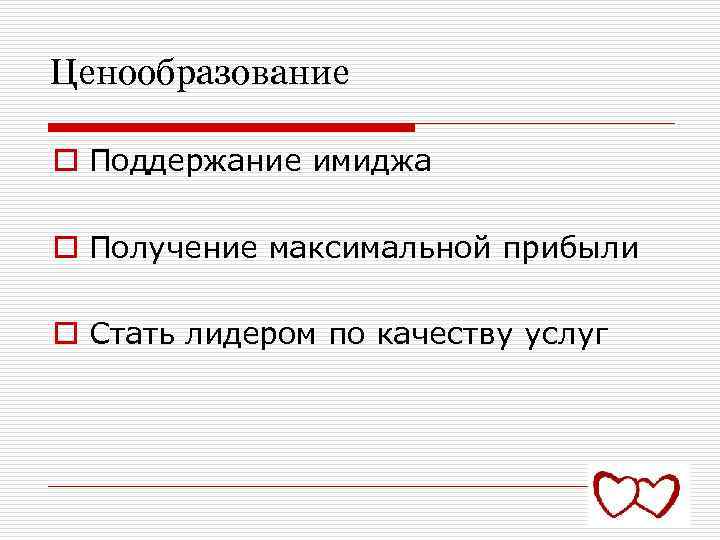 Ценообразование

Поддержание имиджа

Получение максимальной прибыли

Стать лидером по качеству услуг